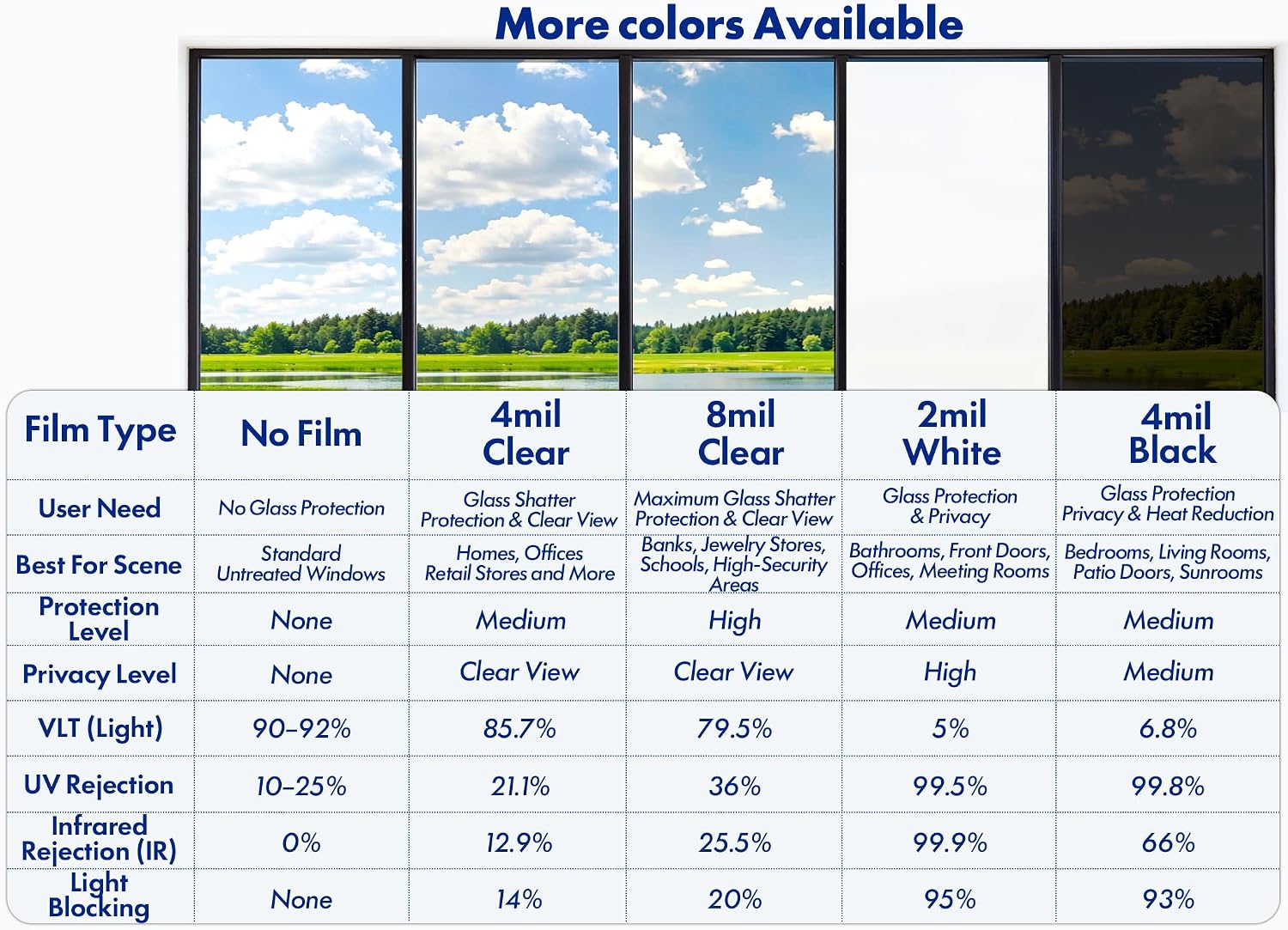 More colors Available

| Film Type | No Film | 4mil Clear | 8mil Clear | 2mil White | 4mil Black |
|---|---|---|---|---|---|
| User Need | No Glass Protection | Glass Shatter Protection & Clear View | Maximum Glass Shatter Protection & Clear View | Glass Protection & Privacy | Glass Protection Privacy & Heat Reduction |
| Best For Scene | Standard Untreated Windows | Homes, Offices Retail Stores and More | Banks, Jewelry Stores, Schools, High-Security Areas | Bathrooms, Front Doors, Offices, Meeting Rooms | Bedrooms, Living Rooms, Patio Doors, Sunrooms |
| Protection Level | None | Medium | High | Medium | Medium |
| Privacy Level | None | Clear View | Clear View | High | Medium |
| VLT (Light) | 90–92% | 85.7% | 79.5% | 5% | 6.8% |
| UV Rejection | 10–25% | 21.1% | 36% | 99.5% | 99.8% |
| Infrared Rejection (IR) | 0% | 12.9% | 25.5% | 99.9% | 66% |
| Light Blocking | None | 14% | 20% | 95% | 93% |